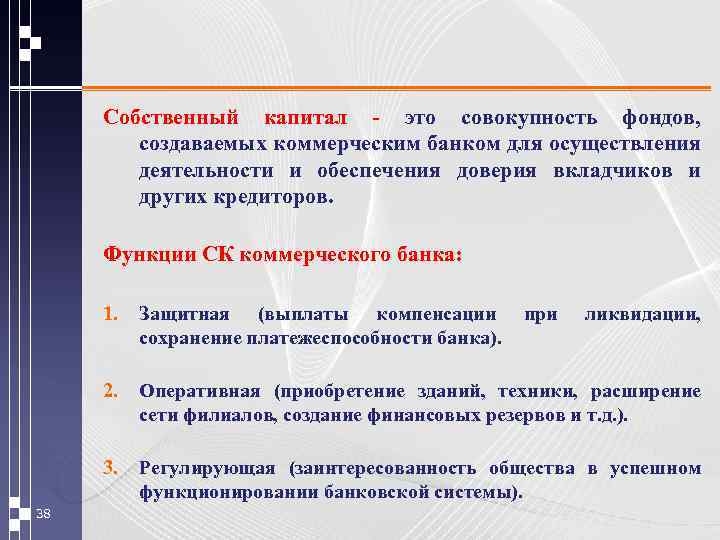 Собственный капитал - это совокупность фондов, создаваемых коммерческим банком для осуществления деятельности и обеспечения доверия вкладчиков и других кредиторов.

Функции СК коммерческого банка:

1. Защитная (выплаты компенсации при ликвидации, сохранение платежеспособности банка).

2. Оперативная (приобретение зданий, техники, расширение сети филиалов, создание финансовых резервов и т.д.).

3. Регулирующая (заинтересованность общества в успешном функционировании банковской системы).

38